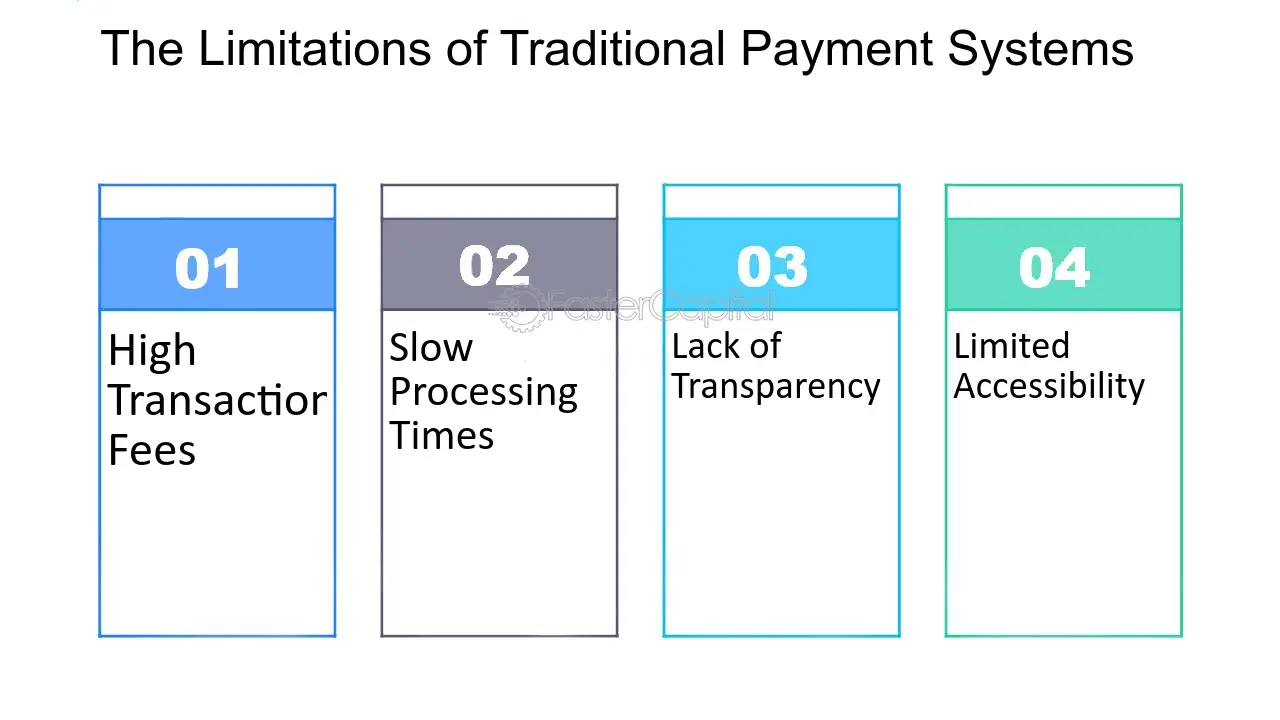 The Limitations of Traditional Payment Systems

01

High Transactior Fees

02

Slow Processing Times

03

Lack of Transparency

04

Limited Accessibility

FasterCapital